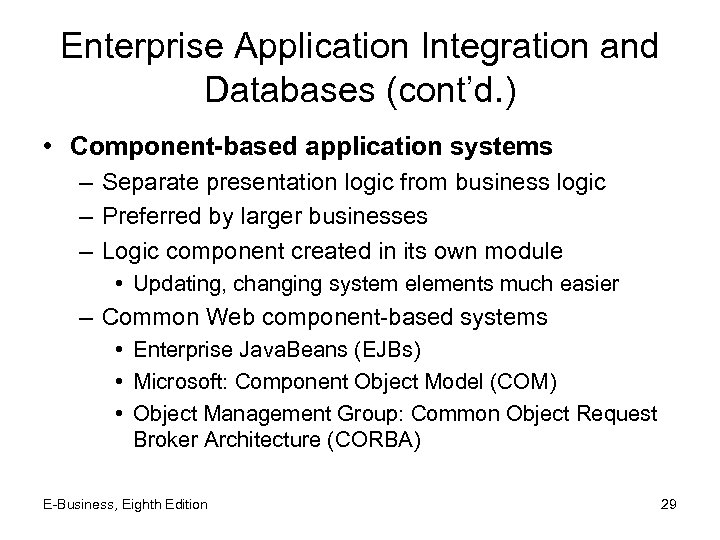 Enterprise Application Integration and Databases (cont'd.)

• Component-based application systems
– Separate presentation logic from business logic
– Preferred by larger businesses
– Logic component created in its own module
• Updating, changing system elements much easier
– Common Web component-based systems
• Enterprise JavaBeans (EJBs)
• Microsoft: Component Object Model (COM)
• Object Management Group: Common Object Request Broker Architecture (CORBA)

E-Business, Eighth Edition

29